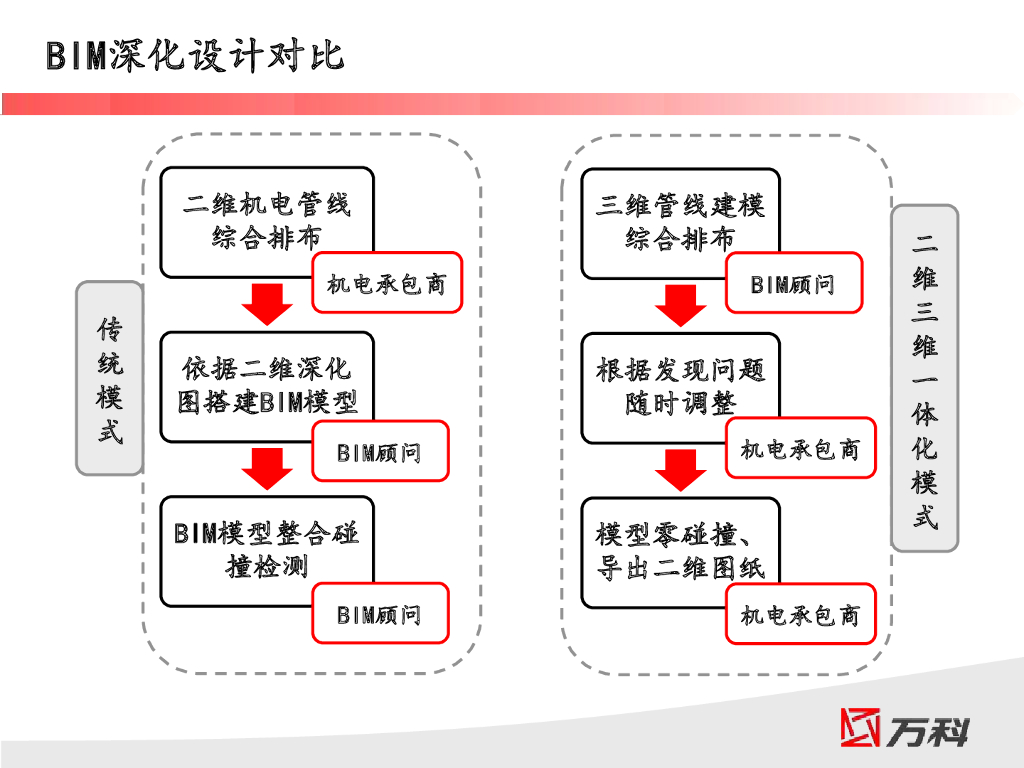 BIM深化设计对比

传统模式

二维机电管线综合排布

机电承包商

依据二维深化图搭建BIM模型

BIM顾问

BIM模型整合碰撞检测

BIM顾问

三维管线建模综合排布

BIM顾问

根据发现问题随时调整

机电承包商

模型零碰撞、导出二维图纸

机电承包商

二维三维一体化模式

万科